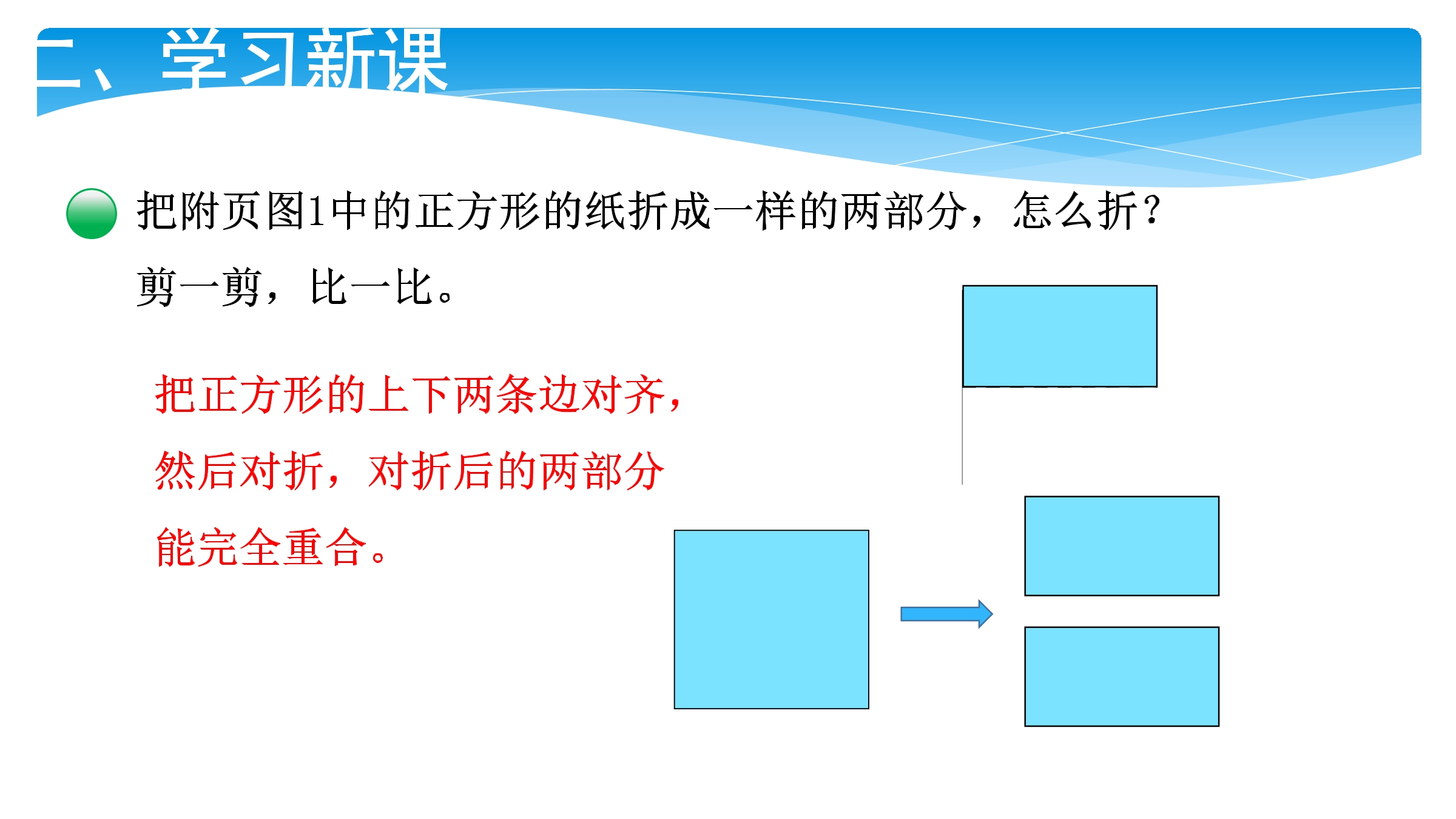 二、学习新课

把附页图1中的正方形的纸折成一样的两部分，怎么折？剪一剪，比一比。

把正方形的上下两条边对齐，然后对折，对折后的两部分能完全重合。